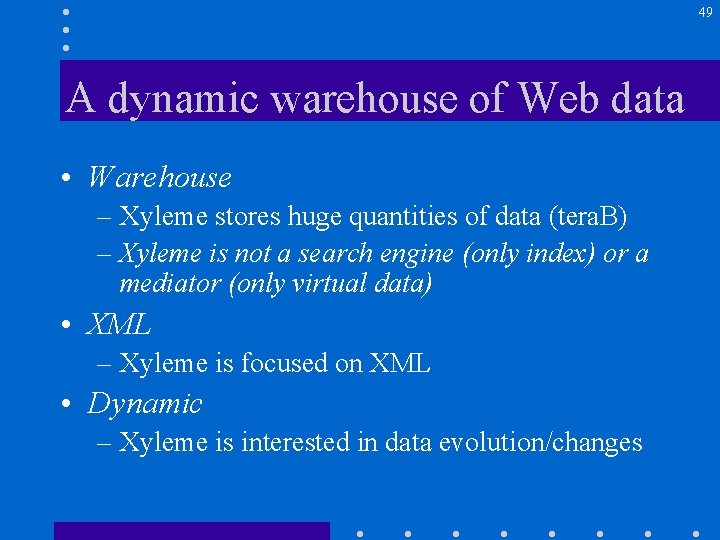 49

A dynamic warehouse of Web data

• Warehouse
– Xyleme stores huge quantities of data (teraB)
– Xyleme is not a search engine (only index) or a mediator (only virtual data)

• XML
– Xyleme is focused on XML

• Dynamic
– Xyleme is interested in data evolution/changes